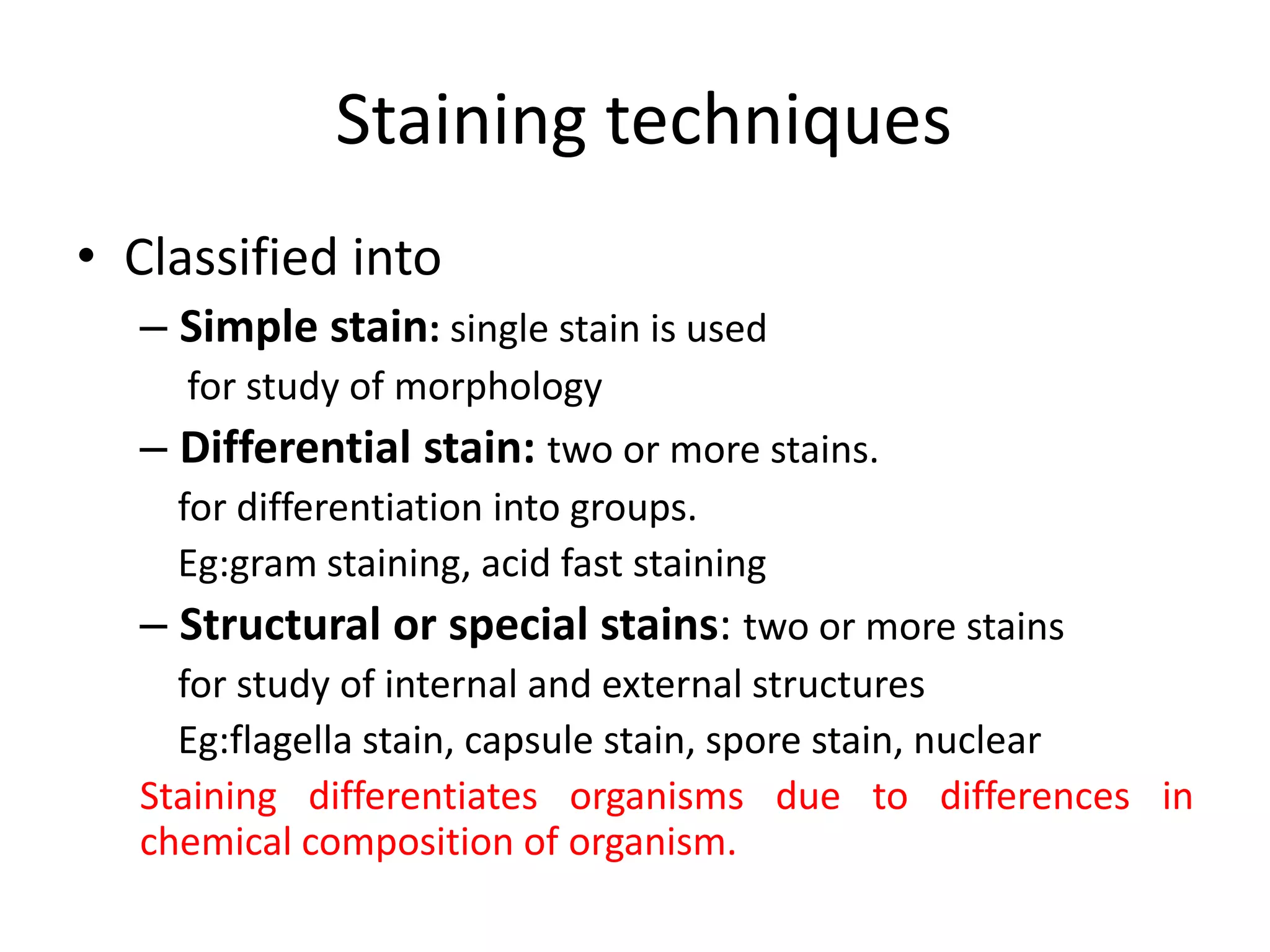 Staining techniques

• Classified into

– Simple stain: single stain is used

for study of morphology

– Differential stain: two or more stains.

for differentiation into groups.

Eg:gram staining, acid fast staining

– Structural or special stains: two or more stains

for study of internal and external structures

Eg:flagella stain, capsule stain, spore stain, nuclear

Staining differentiates organisms due to differences in chemical composition of organism.